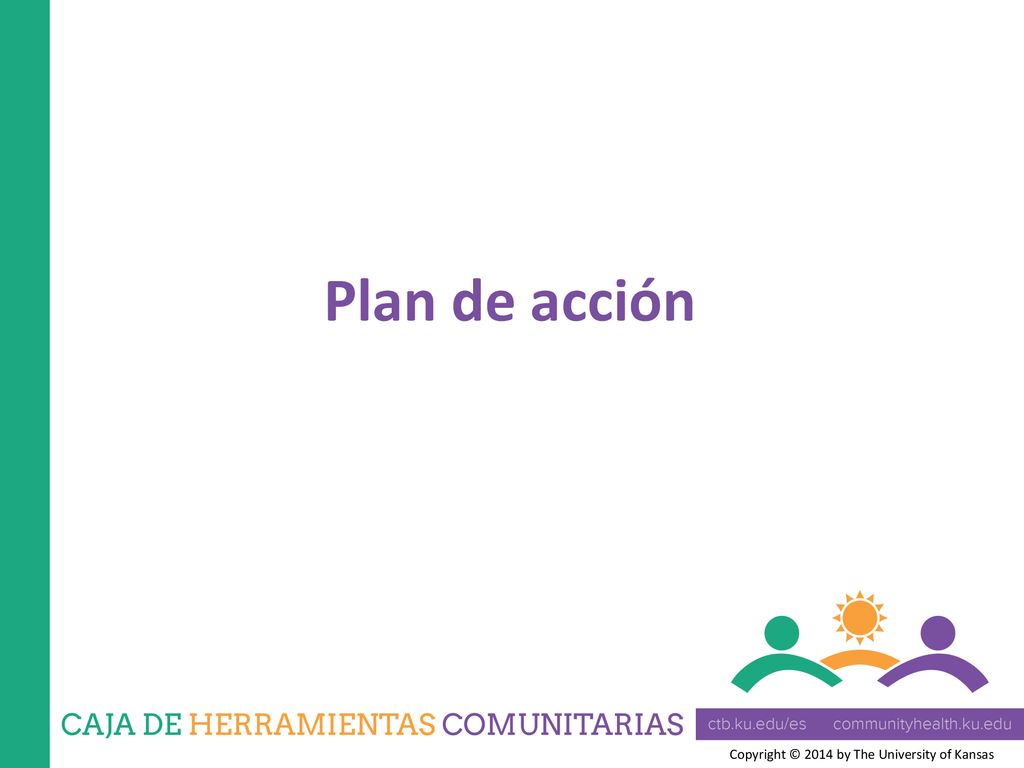 Plan de acción

CAJA DE HERRAMIENTAS COMUNITARIAS

ctb.ku.edu/es communityhealth.ku.edu

Copyright © 2014 by The University of Kansas